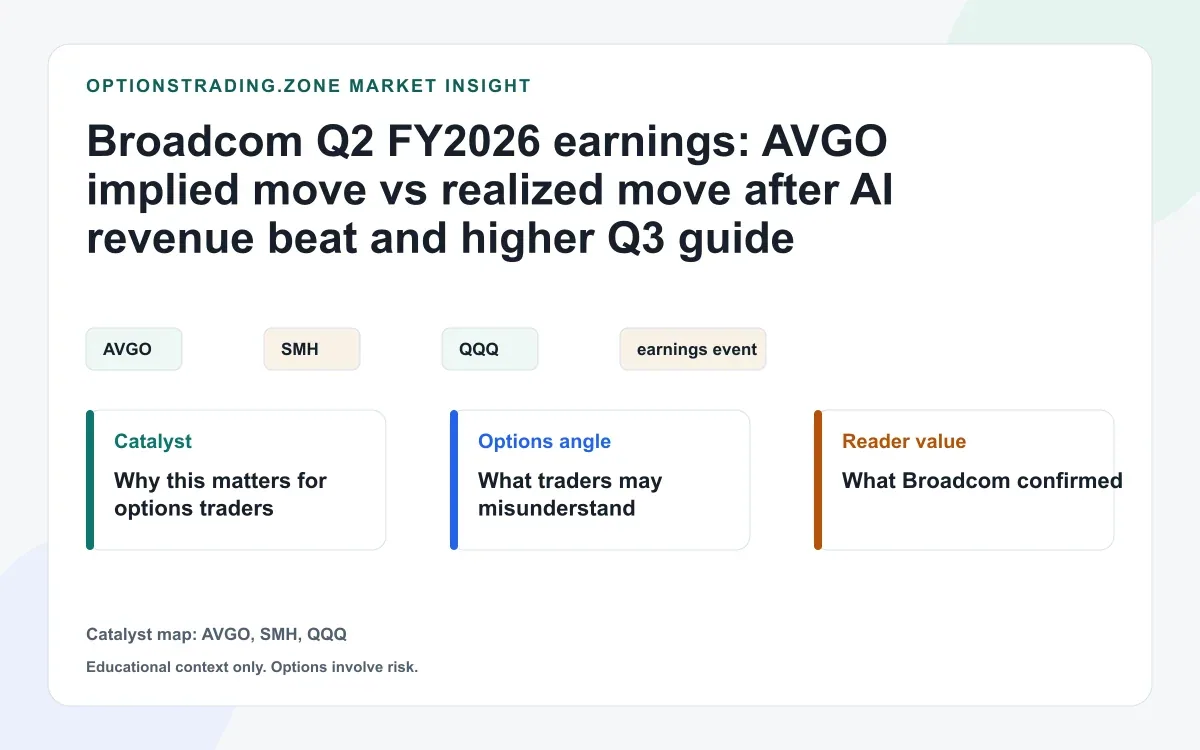 OPTIONSTRADING.ZONE MARKET INSIGHT

Broadcom Q2 FY2026 earnings: AVGO implied move vs realized move after AI revenue beat and higher Q3 guide

AVGO

SMH

QQQ

earnings event

Catalyst

Why this matters for options traders

Options angle

What traders may misunderstand

Reader value

What Broadcom confirmed

Catalyst map: AVGO, SMH, QQQ

Educational context only. Options involve risk.